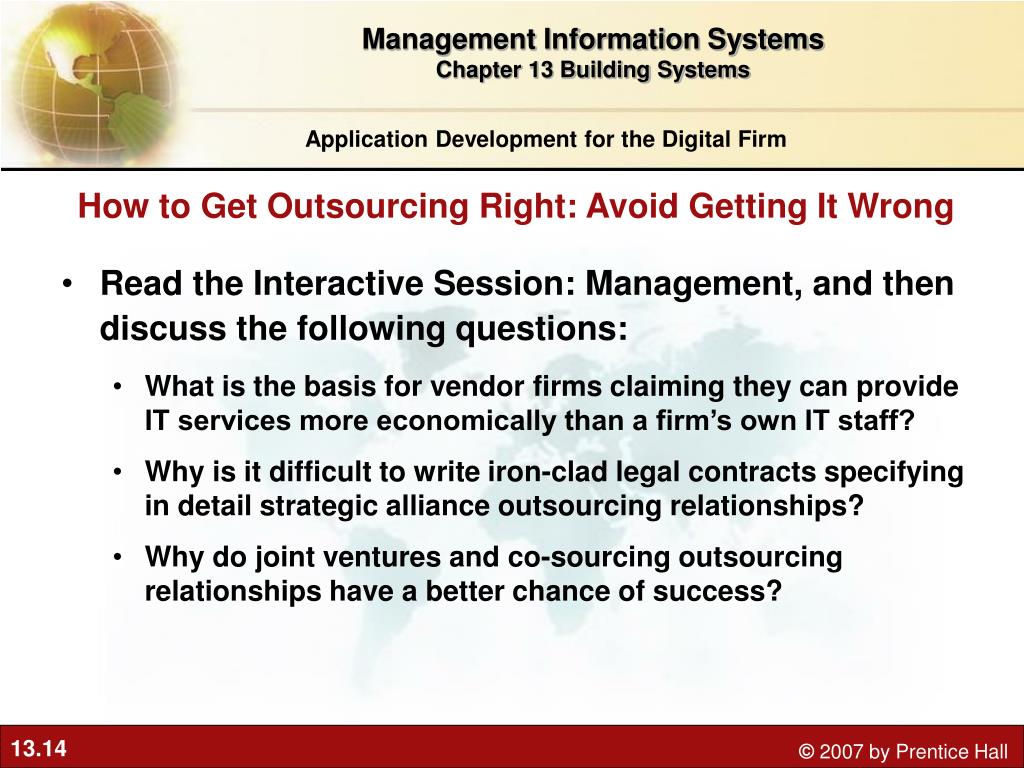 Management Information Systems
Chapter 13 Building Systems

Application Development for the Digital Firm

How to Get Outsourcing Right: Avoid Getting It Wrong

• Read the Interactive Session: Management, and then discuss the following questions:

• What is the basis for vendor firms claiming they can provide IT services more economically than a firm's own IT staff?

• Why is it difficult to write iron-clad legal contracts specifying in detail strategic alliance outsourcing relationships?

• Why do joint ventures and co-sourcing outsourcing relationships have a better chance of success?

13.14

© 2007 by Prentice Hall